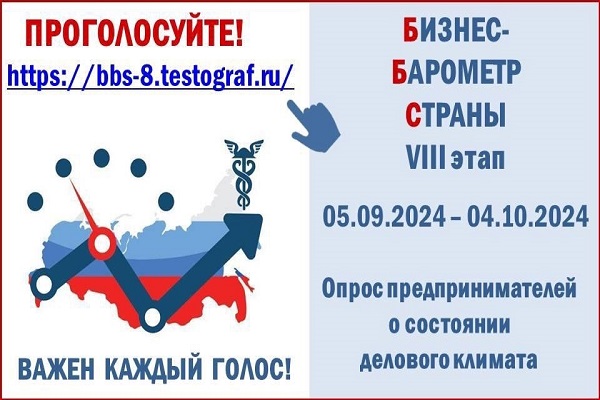 ПРОГОЛОСУЙТЕ!
https://bbs-8.testograf.ru/

ВАЖЕН КАЖДЫЙ ГОЛОС!

БИЗНЕС-
БАРОМЕТР
СТРАНЫ
VIII этап

05.09.2024 – 04.10.2024

Опрос предпринимателей о состоянии делового климата